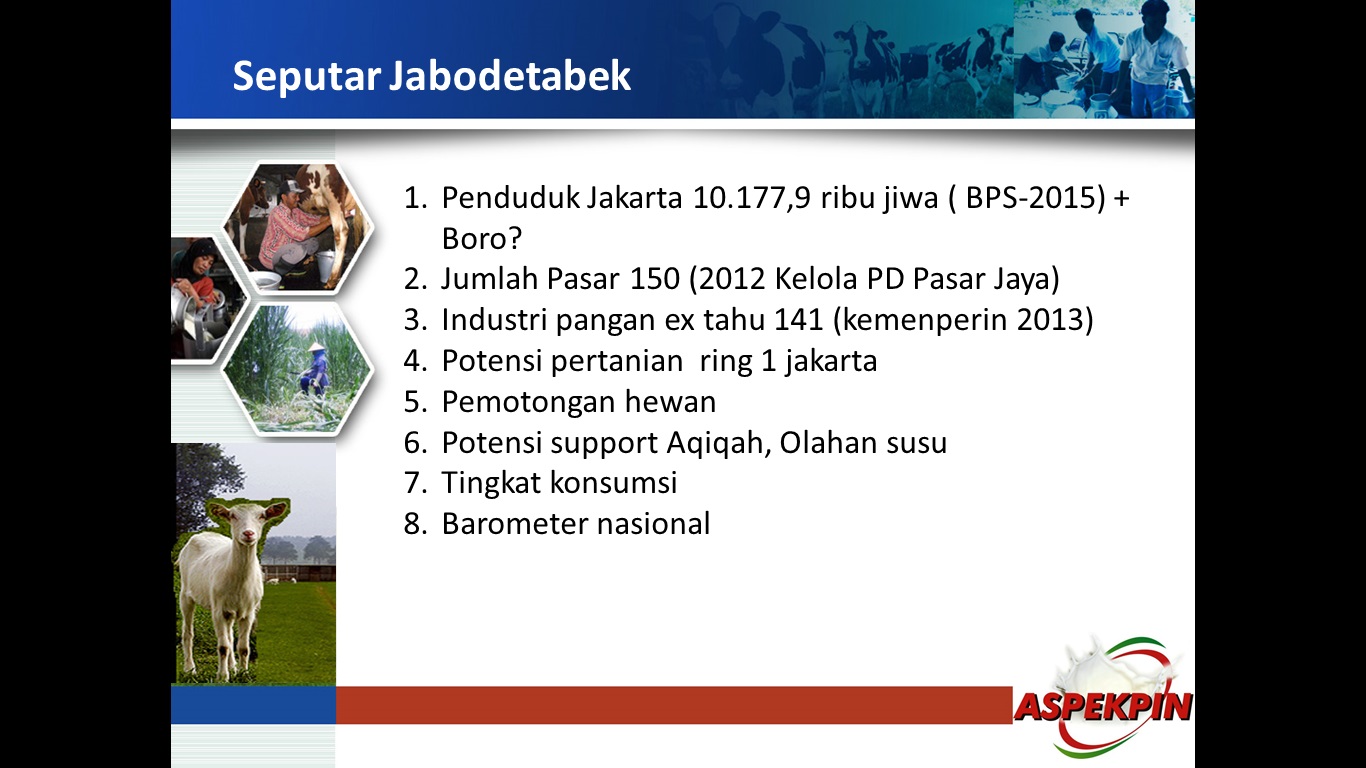 Seputar Jabodetabek

1. Penduduk Jakarta 10.177,9 ribu jiwa ( BPS-2015) + Boro?
2. Jumlah Pasar 150 (2012 Kelola PD Pasar Jaya)
3. Industri pangan ex tahu 141 (kemenperin 2013)
4. Potensi pertanian ring 1 jakarta
5. Pemotongan hewan
6. Potensi support Aqiqah, Olahan susu
7. Tingkat konsumsi
8. Barometer nasional

ASPEKPIN